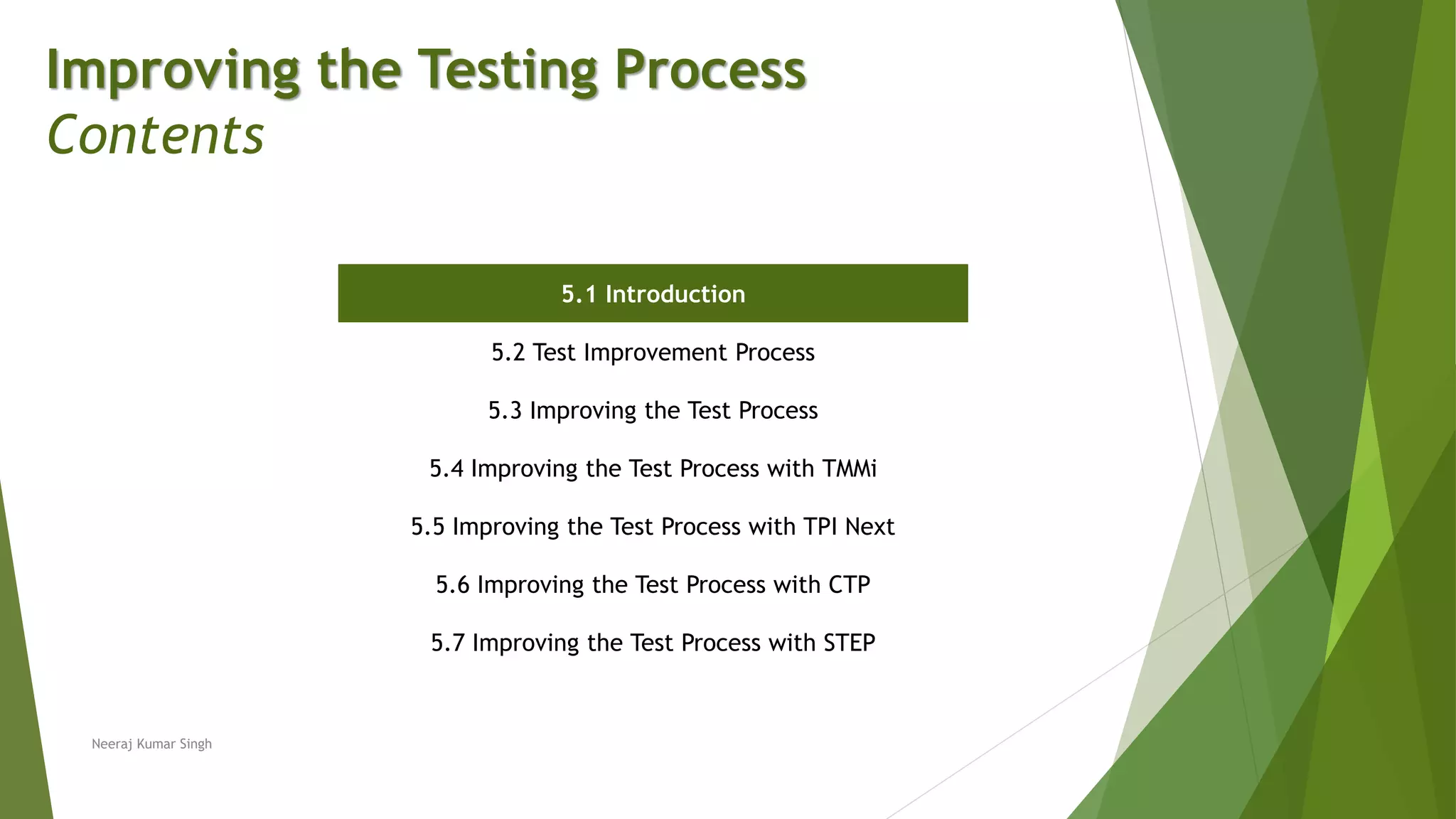 Improving the Testing Process
Contents

5.1 Introduction

5.2 Test Improvement Process

5.3 Improving the Test Process

5.4 Improving the Test Process with TMMi

5.5 Improving the Test Process with TPI Next

5.6 Improving the Test Process with CTP

5.7 Improving the Test Process with STEP

Neeraj Kumar Singh